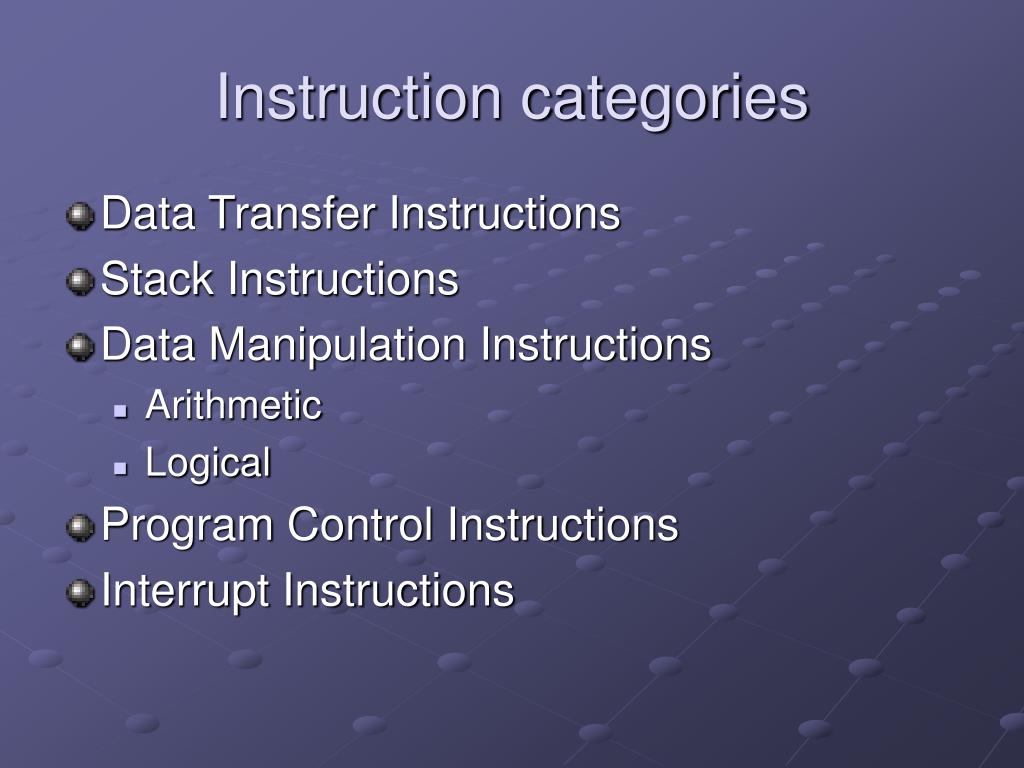 Instruction categories

Data Transfer Instructions
Stack Instructions
Data Manipulation Instructions
Arithmetic
Logical
Program Control Instructions
Interrupt Instructions